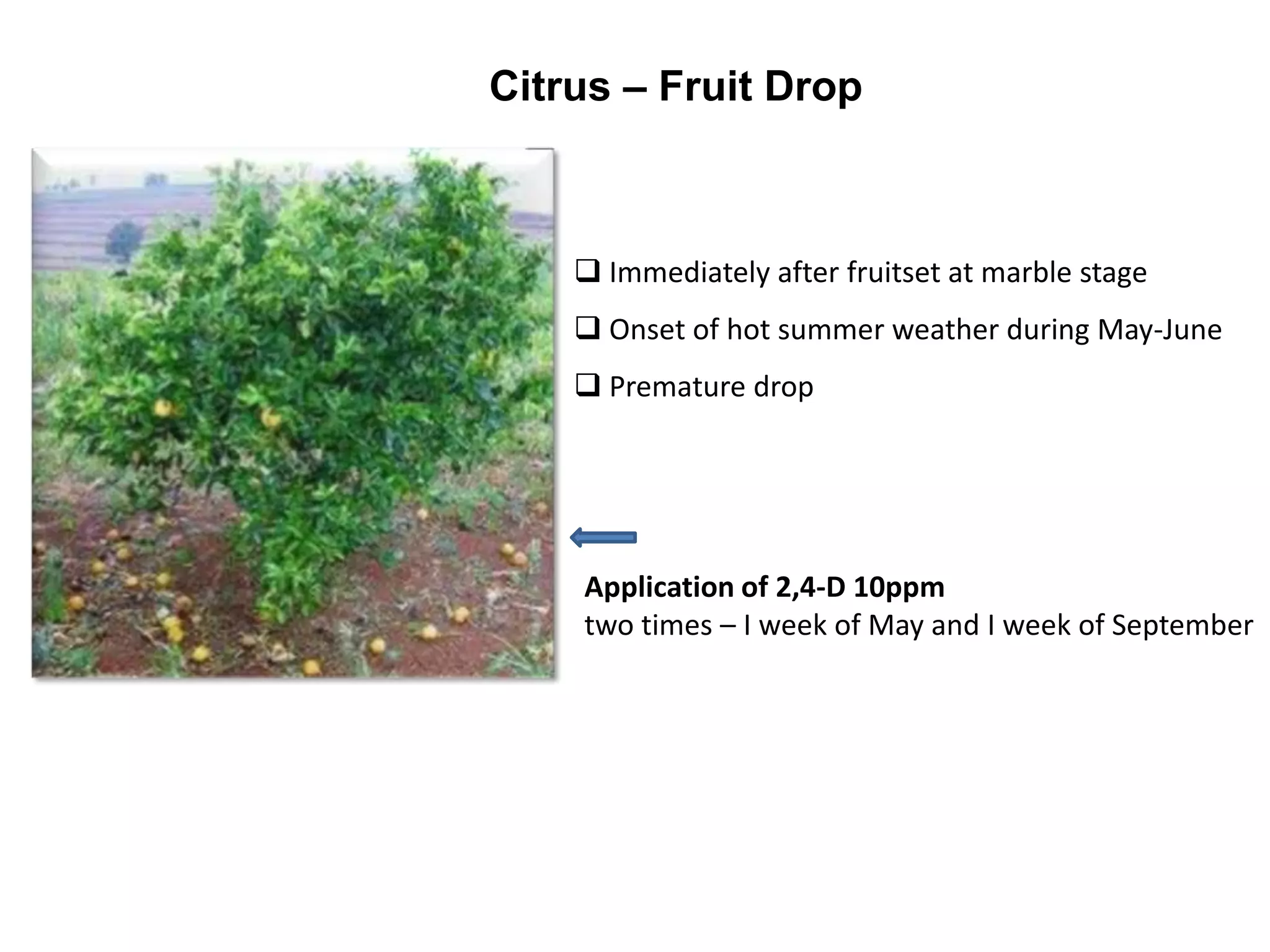 Citrus – Fruit Drop

❑ Immediately after fruitset at marble stage

❑ Onset of hot summer weather during May-June

❑ Premature drop

Application of 2,4-D 10ppm
two times – I week of May and I week of September